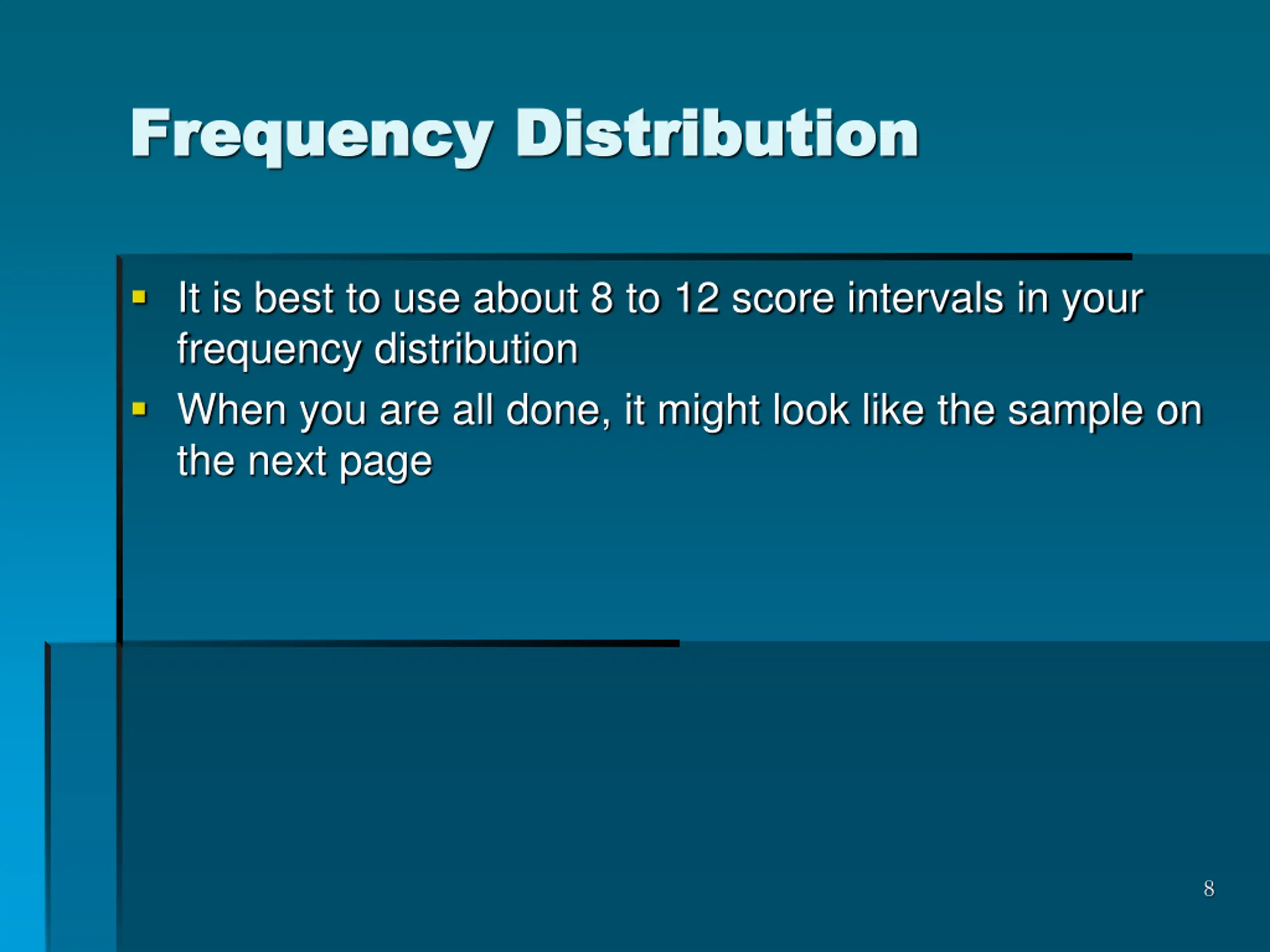 Frequency Distribution

- It is best to use about 8 to 12 score intervals in your frequency distribution
- When you are all done, it might look like the sample on the next page

8